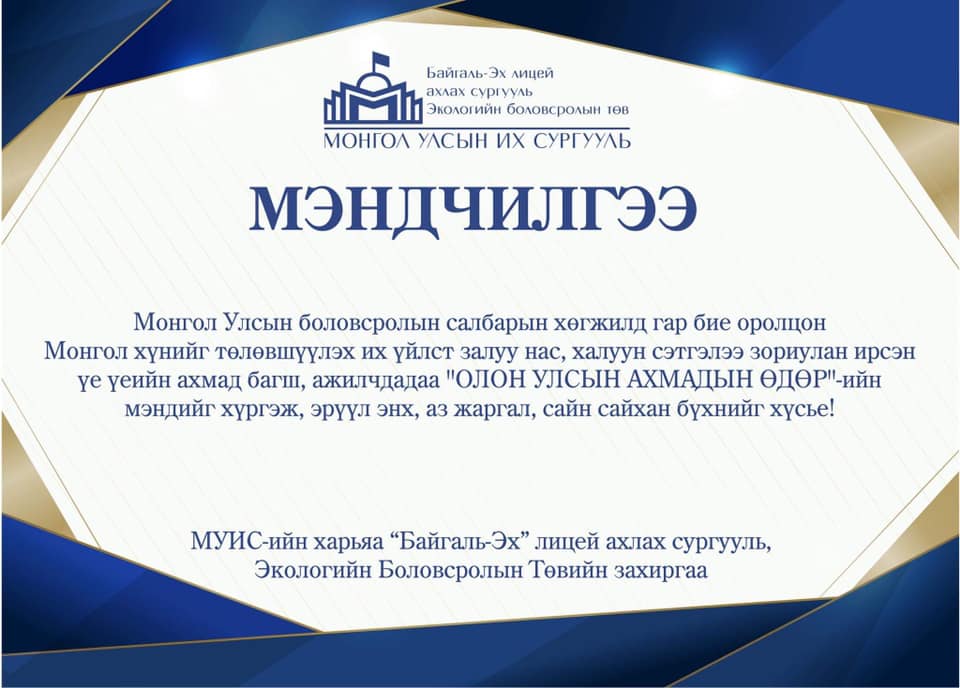 Байгаль-Эх лицей
ахлах сургууль
Экологийн боловсролын төв
МОНГОЛ УЛСЫН ИХ СУРГУУЛЬ

МЭНДЧИЛГЭЭ

Монгол Улсын боловсролын салбарын хөгжилд гар бие оролцон Монгол хүнийг төлөвшүүлэх их үйлст залуу нас, халуун сэтгэлээ зориулан ирсэн үе үеийн ахмад багш, ажилчдадаа "ОЛОН УЛСЫН АХМАДЫН ӨДӨР"-ийн мэндийг хүргэж, эрүүл энх, аз жаргал, сайн сайхан бүхнийг хүсье!

МУИС-ийн харьяа “Байгаль-Эх” лицей ахлах сургууль,
Экологийн Боловсролын Төвийн захиргаа